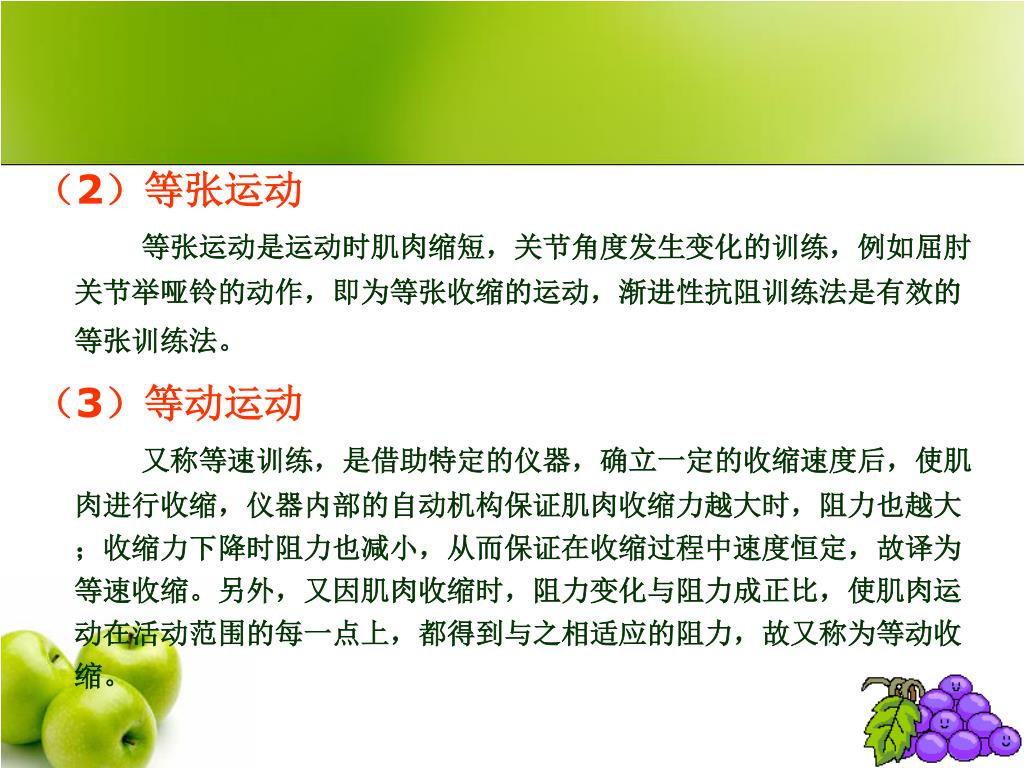 （2）等张运动

等张运动是运动时肌肉缩短，关节角度发生变化的训练，例如屈肘关节举哑铃的动作，即为等张收缩的运动，渐进性抗阻训练法是有效的等张训练法。

（3）等动运动

又称等速训练，是借助特定的仪器，确立一定的收缩速度后，使肌肉进行收缩，仪器内部的自动机构保证肌肉收缩力越大时，阻力也越大；收缩力下降时阻力也减小，从而保证在收缩过程中速度恒定，故译为等速收缩。另外，又因肌肉收缩时，阻力变化与阻力成正比，使肌肉运动在活动范围的每一点上，都得到与之相适应的阻力，故又称为等动收缩。